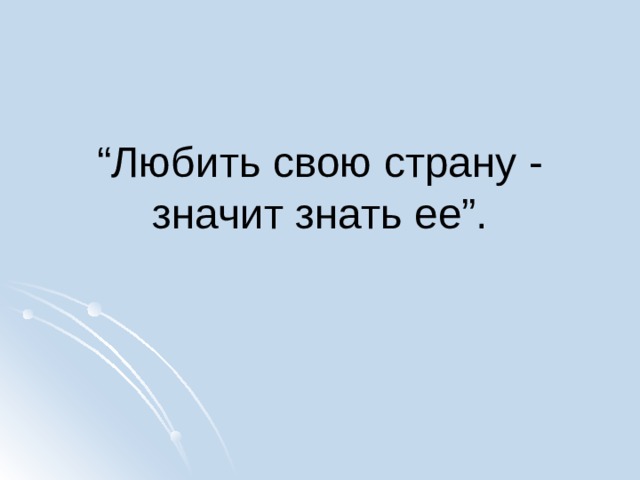 “Любить свою страну - значит знать ее”.